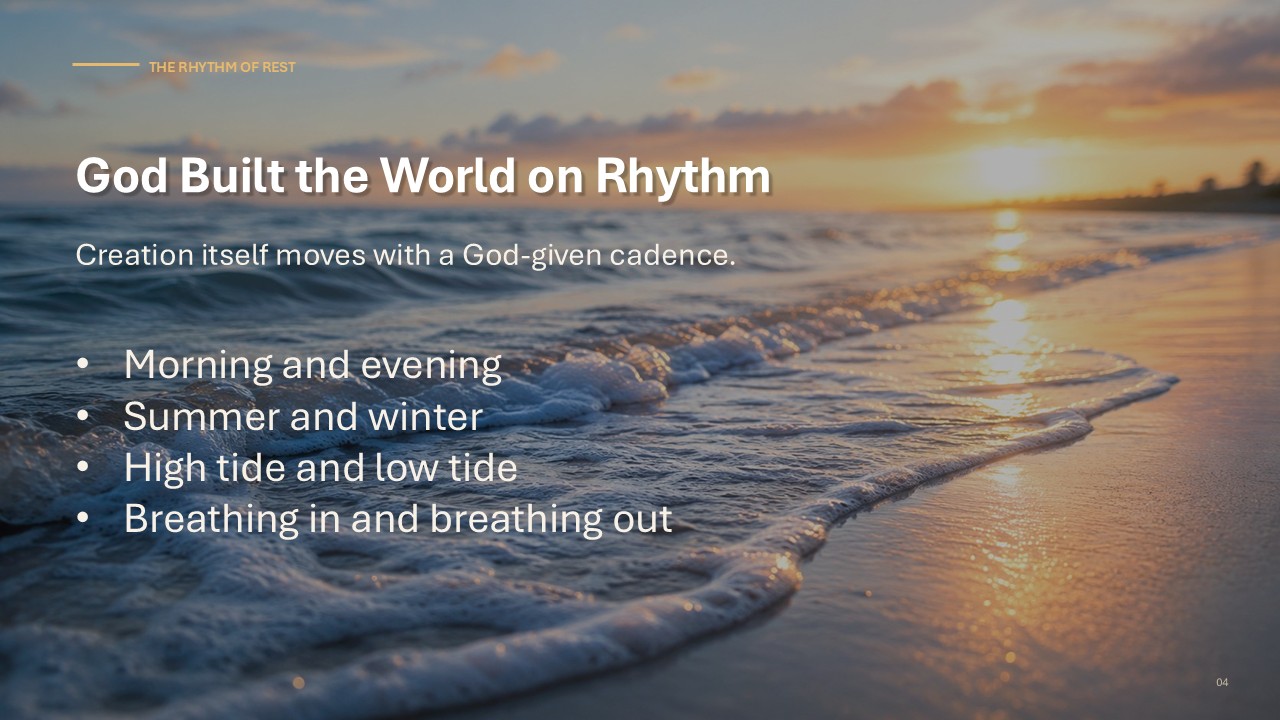 THE RHYTHM OF REST

God Built the World on Rhythm

Creation itself moves with a God-given cadence.

• Morning and evening
• Summer and winter
• High tide and low tide
• Breathing in and breathing out

04